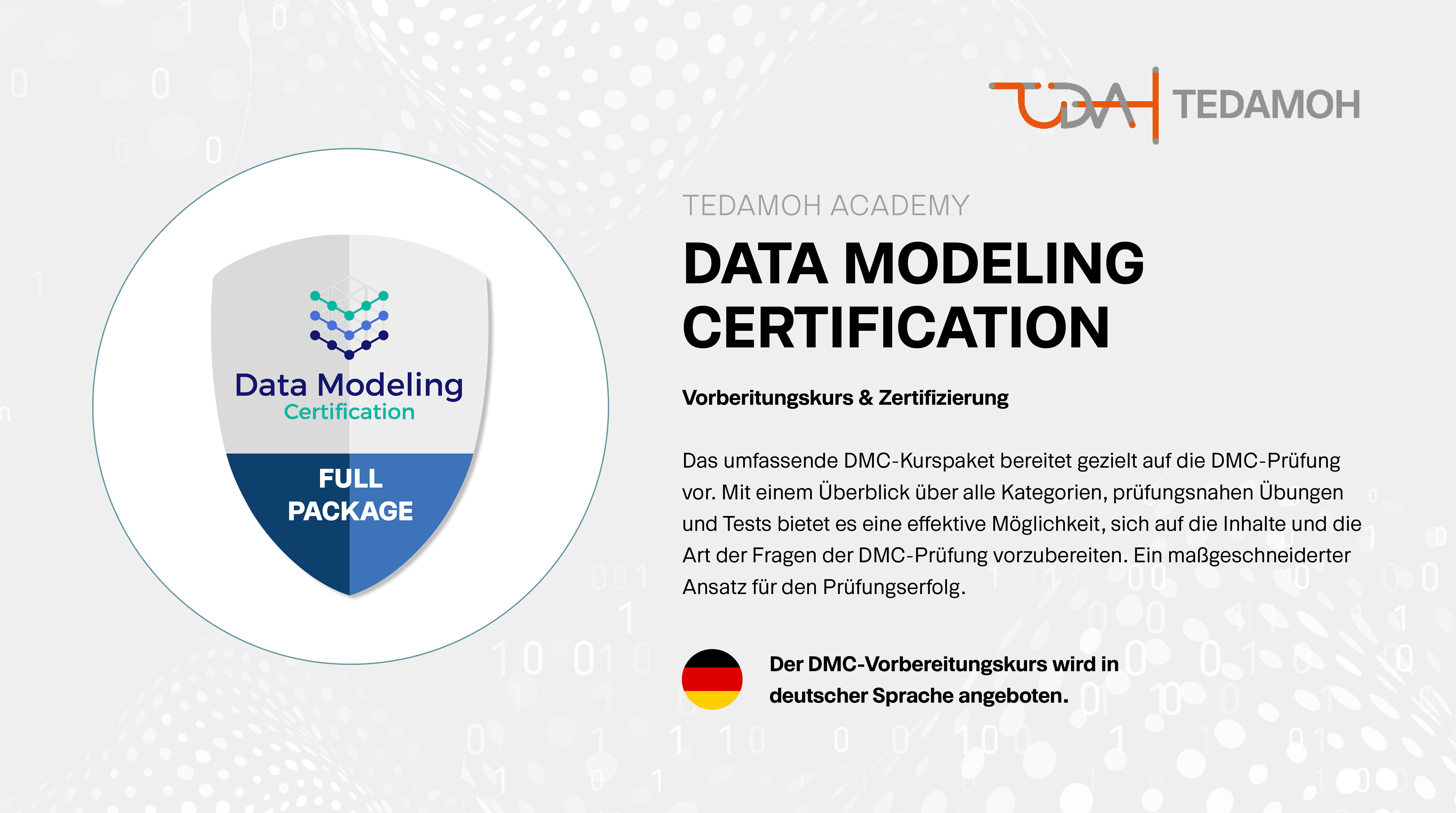 TEDAMOH

Data Modeling
Certification

FULL PACKAGE

TEDAMOH ACADEMY

DATA MODELING CERTIFICATION

Vorberitungskurs & Zertifizierung

Das umfassende DMC-Kurspaket bereitet gezielt auf die DMC-Prüfung vor. Mit einem Überblick über alle Kategorien, prüfungsnahen Übungen und Tests bietet es eine effektive Möglichkeit, sich auf die Inhalte und die Art der Fragen der DMC-Prüfung vorzubereiten. Ein maßgeschneiderter Ansatz für den Prüfungserfolg.

Der DMC-Vorbereitungskurs wird in deutscher Sprache angeboten.